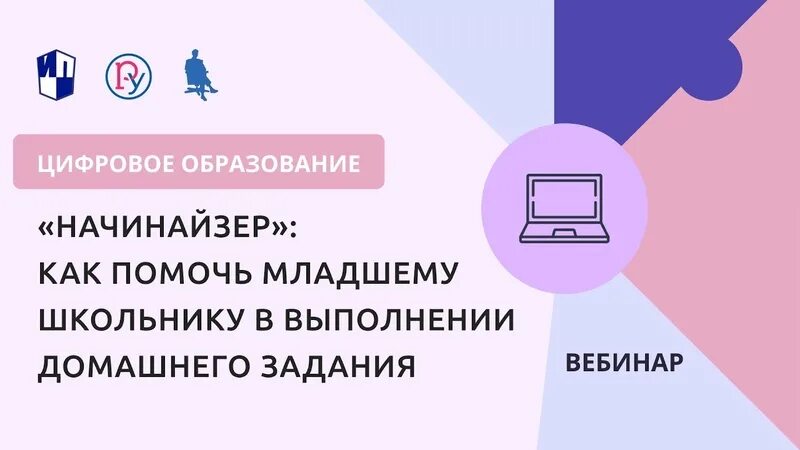 ЦИФРОВОЕ ОБРАЗОВАНИЕ

«НАЧИНАЙЗЕР»: КАК ПОМОЧЬ МЛАДШЕМУ ШКОЛЬНИКУ В ВЫПОЛНЕНИИ ДОМАШНЕГО ЗАДАНИЯ

ВЕБИНАР